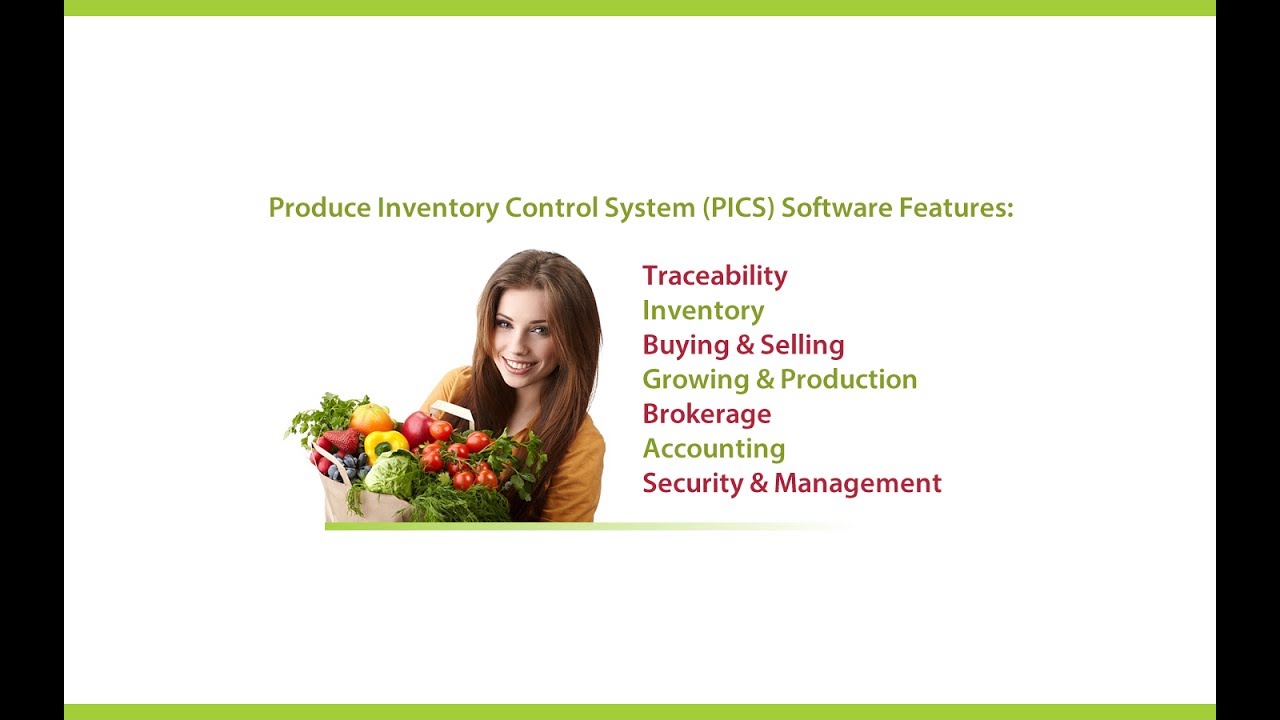 Produce Inventory Control System (PICS) Software Features:

Traceability
Inventory
Buying & Selling
Growing & Production
Brokerage
Accounting
Security & Management